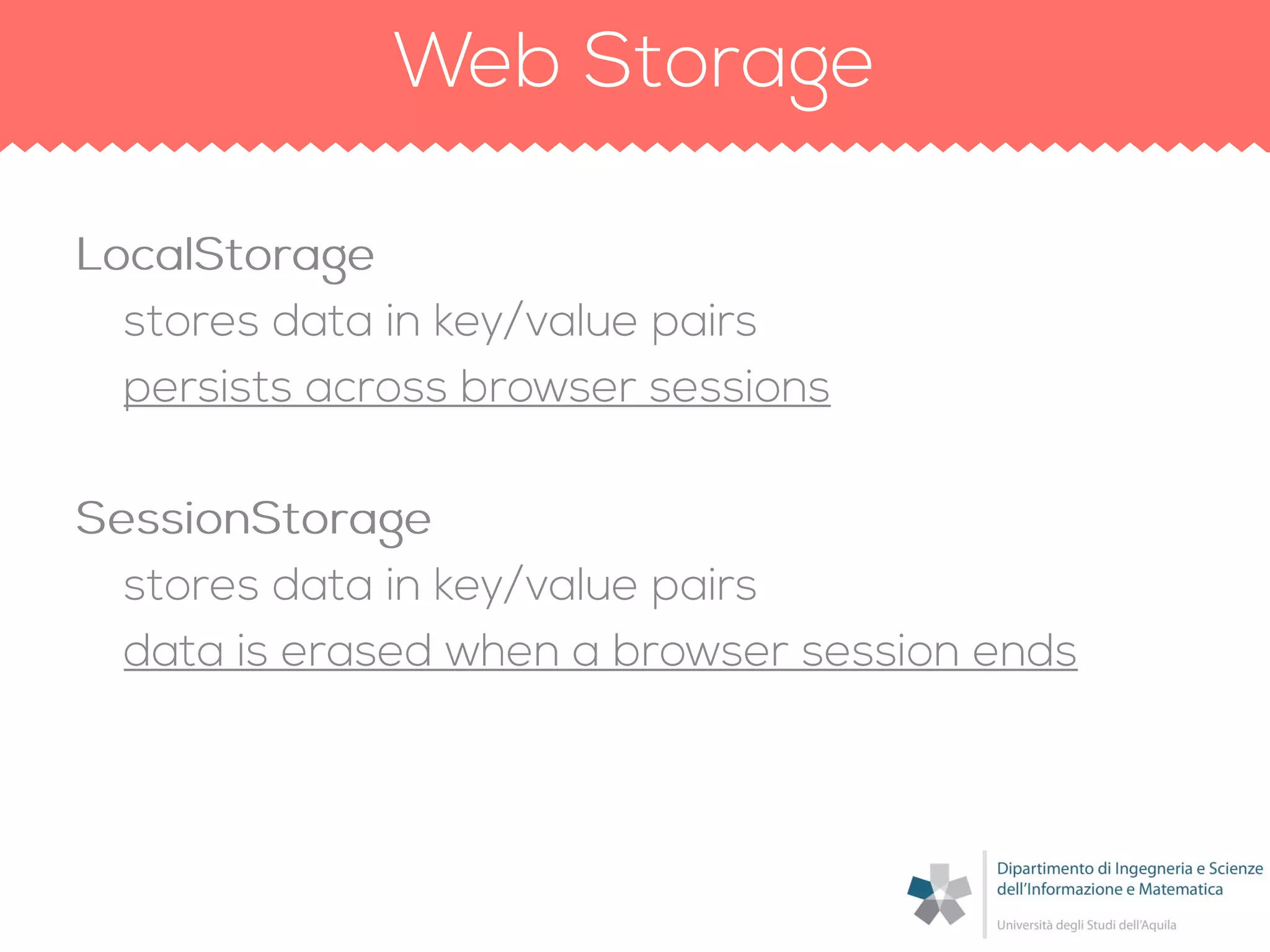 Web Storage

LocalStorage

stores data in key/value pairs

persists across browser sessions

SessionStorage

stores data in key/value pairs

data is erased when a browser session ends

Dipartimento di Ingegneria e Scienze dell'Informazione e Matematica

Università degli Studi dell'Aquila